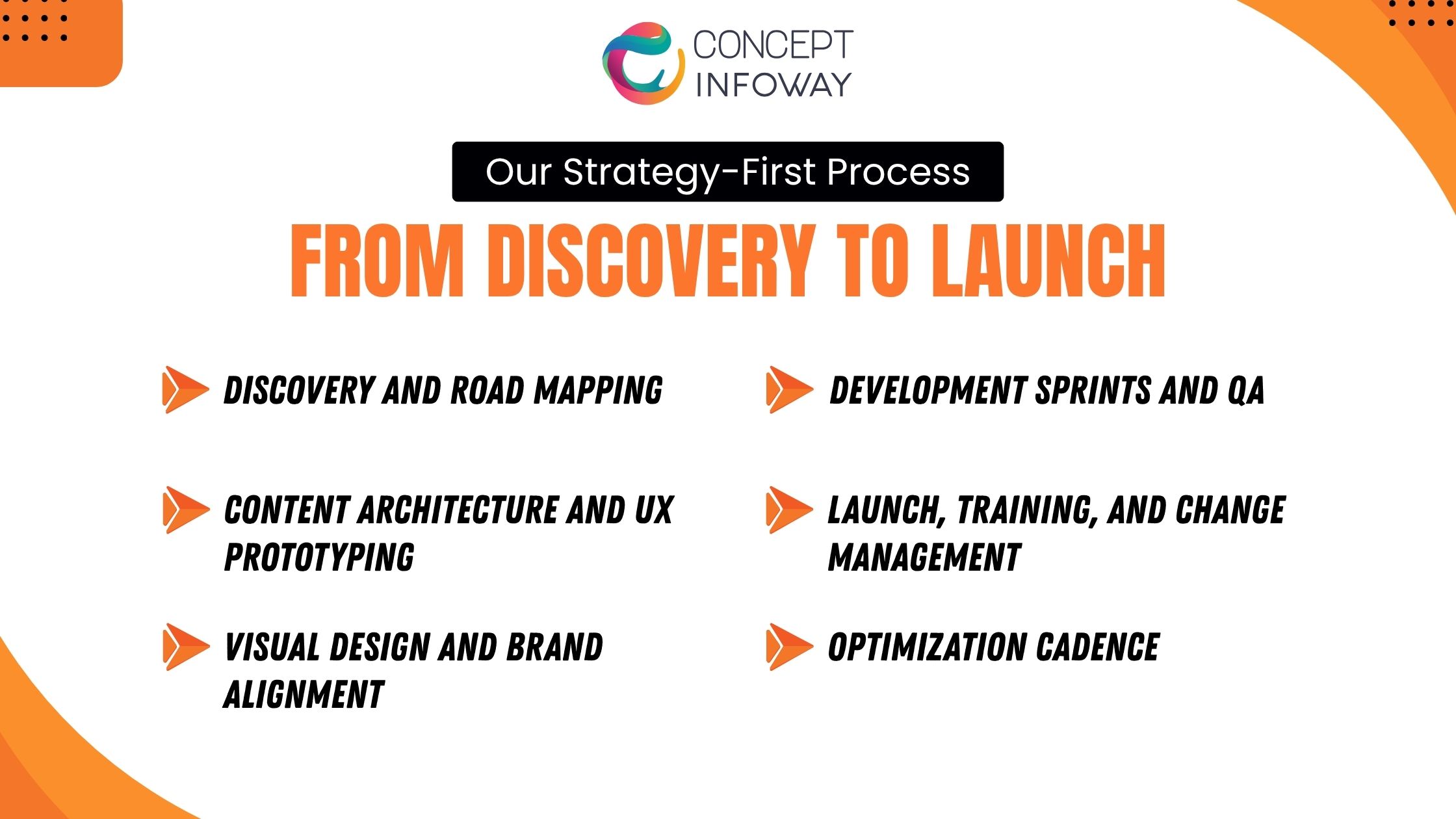 CONCEPT INFOWAY

Our Strategy-First Process

FROM DISCOVERY TO LAUNCH

DISCOVERY AND ROAD MAPPING

CONTENT ARCHITECTURE AND UX PROTOTYPING

VISUAL DESIGN AND BRAND ALIGNMENT

DEVELOPMENT SPRINTS AND QA

LAUNCH, TRAINING, AND CHANGE MANAGEMENT

OPTIMIZATION CADENCE